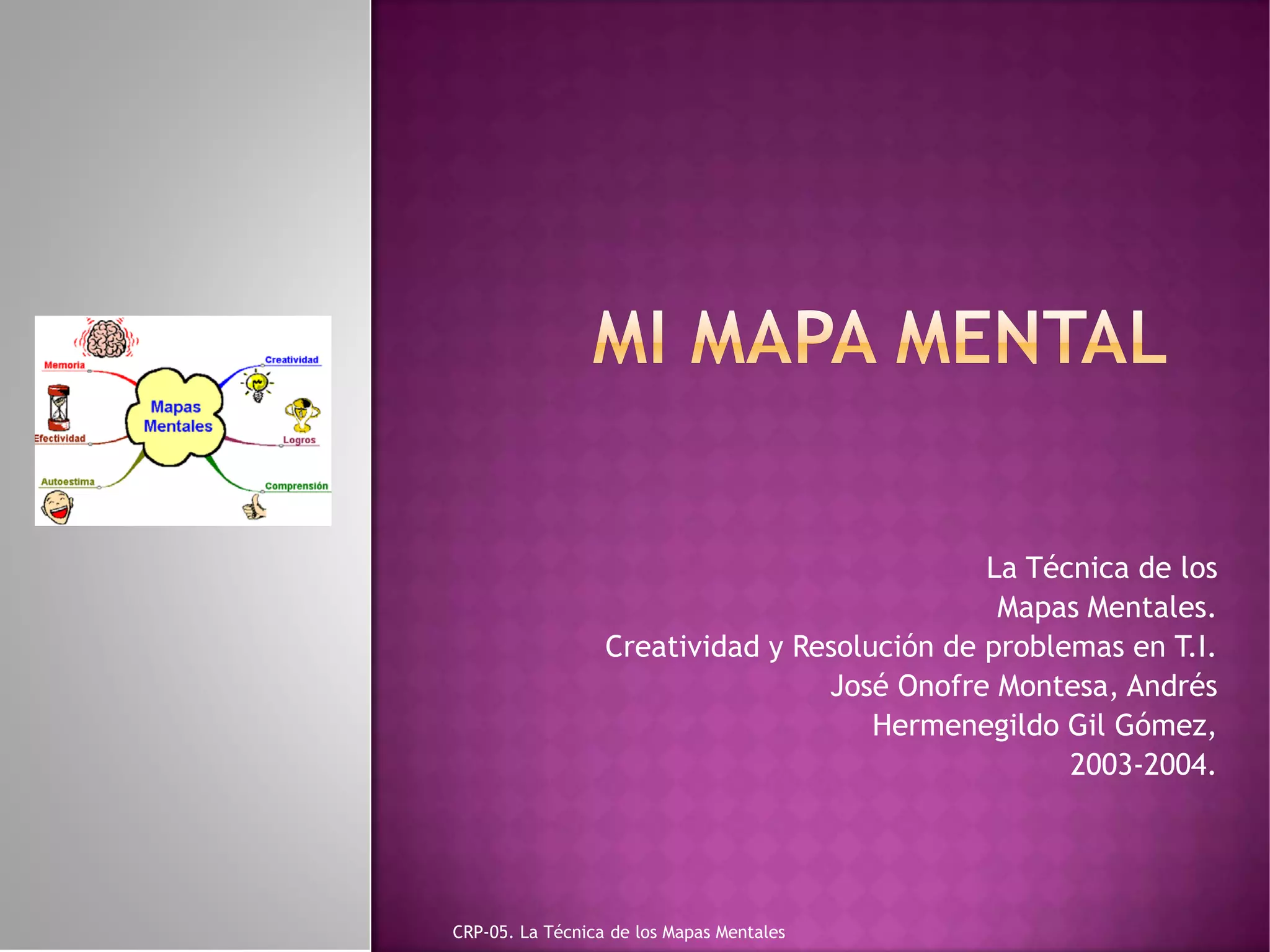 Memoria
Creatividad
Mapas Mentales
Efectividad
Logros
Autoestima
Comprensión

MI MAPA MENTAL

La Técnica de los Mapas Mentales.
Creatividad y Resolución de problemas en T.I.
José Onofre Montesa, Andrés Hermenegildo Gil Gómez, 2003-2004.

CRP-05. La Técnica de los Mapas Mentales